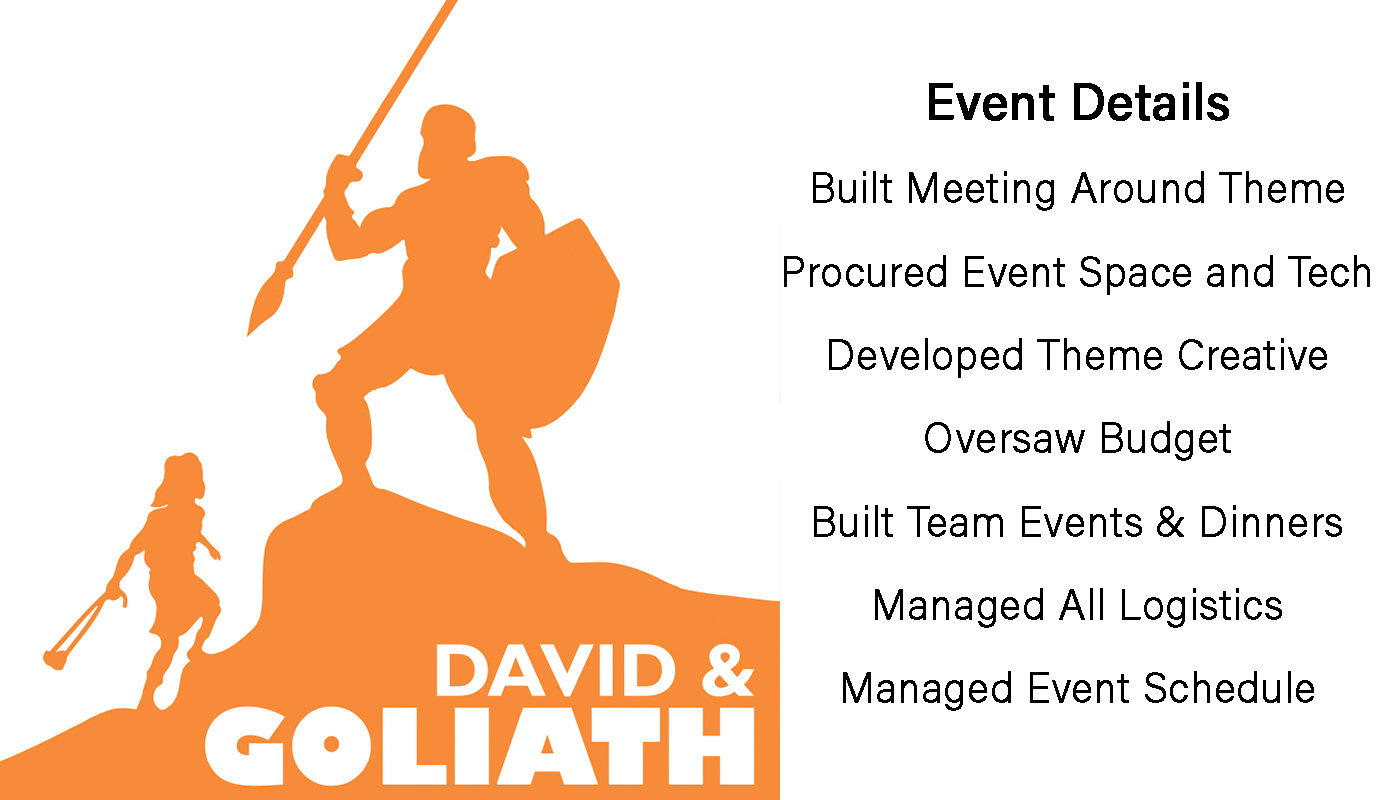 DAVID &
GOLIATH

Event Details

Built Meeting Around Theme

Procured Event Space and Tech

Developed Theme Creative

Oversaw Budget

Built Team Events & Dinners

Managed All Logistics

Managed Event Schedule